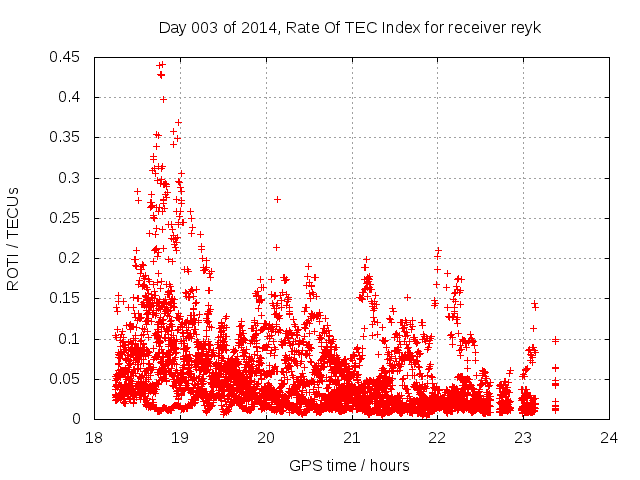 Day 003 of 2014, Rate Of TEC Index for receiver reyk

ROTI / TECUs

0.45
0.4
0.35
0.3
0.25
0.2
0.15
0.1
0.05
0

18
19
20
21
22
23
24

GPS time / hours